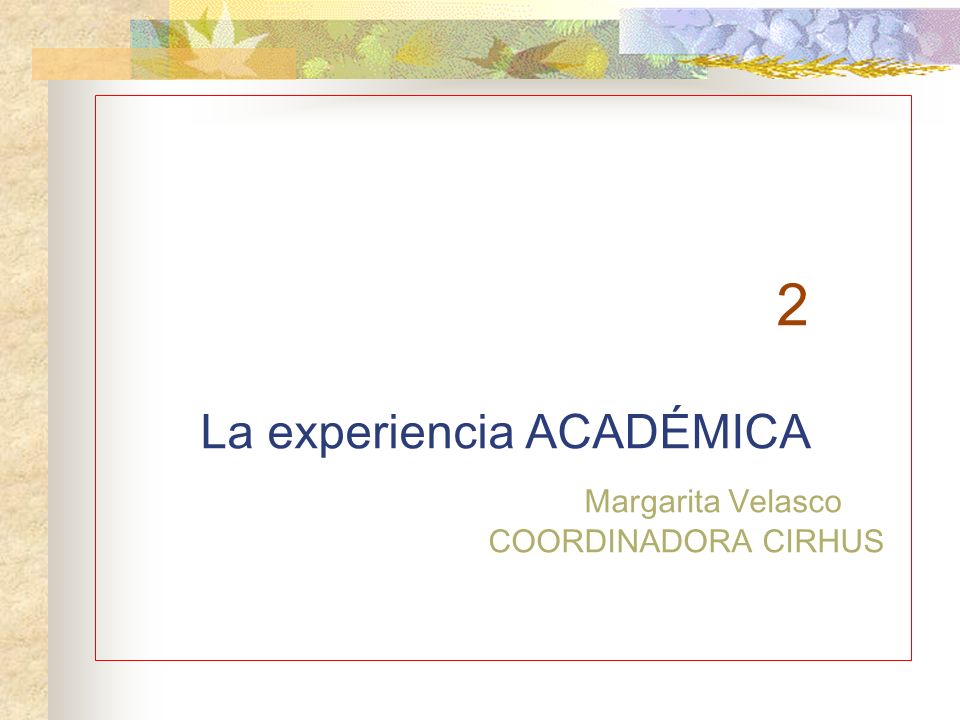 2

La experiencia ACADÉMICA

Margarita Velasco
COORDINADORA CIRHUS